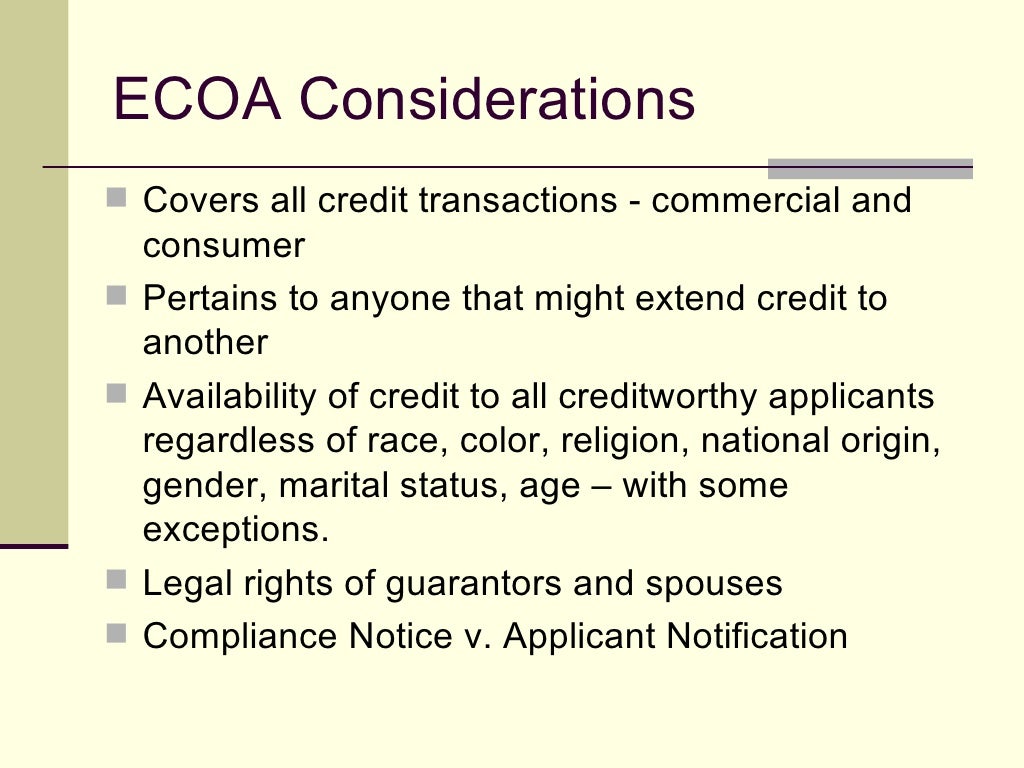 ECOA Considerations

- Covers all credit transactions - commercial and consumer
- Pertains to anyone that might extend credit to another
- Availability of credit to all creditworthy applicants regardless of race, color, religion, national origin, gender, marital status, age – with some exceptions.
- Legal rights of guarantors and spouses
- Compliance Notice v. Applicant Notification